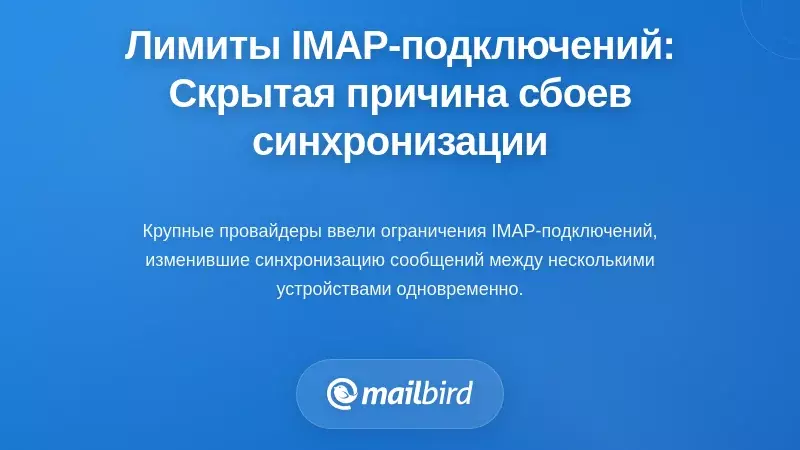 Лимиты IMAP-подключений: Скрытая причина сбоев синхронизации

Крупные провайдеры ввели ограничения IMAP-подключений, изменившие синхронизацию сообщений между несколькими устройствами одновременно.

mailbird